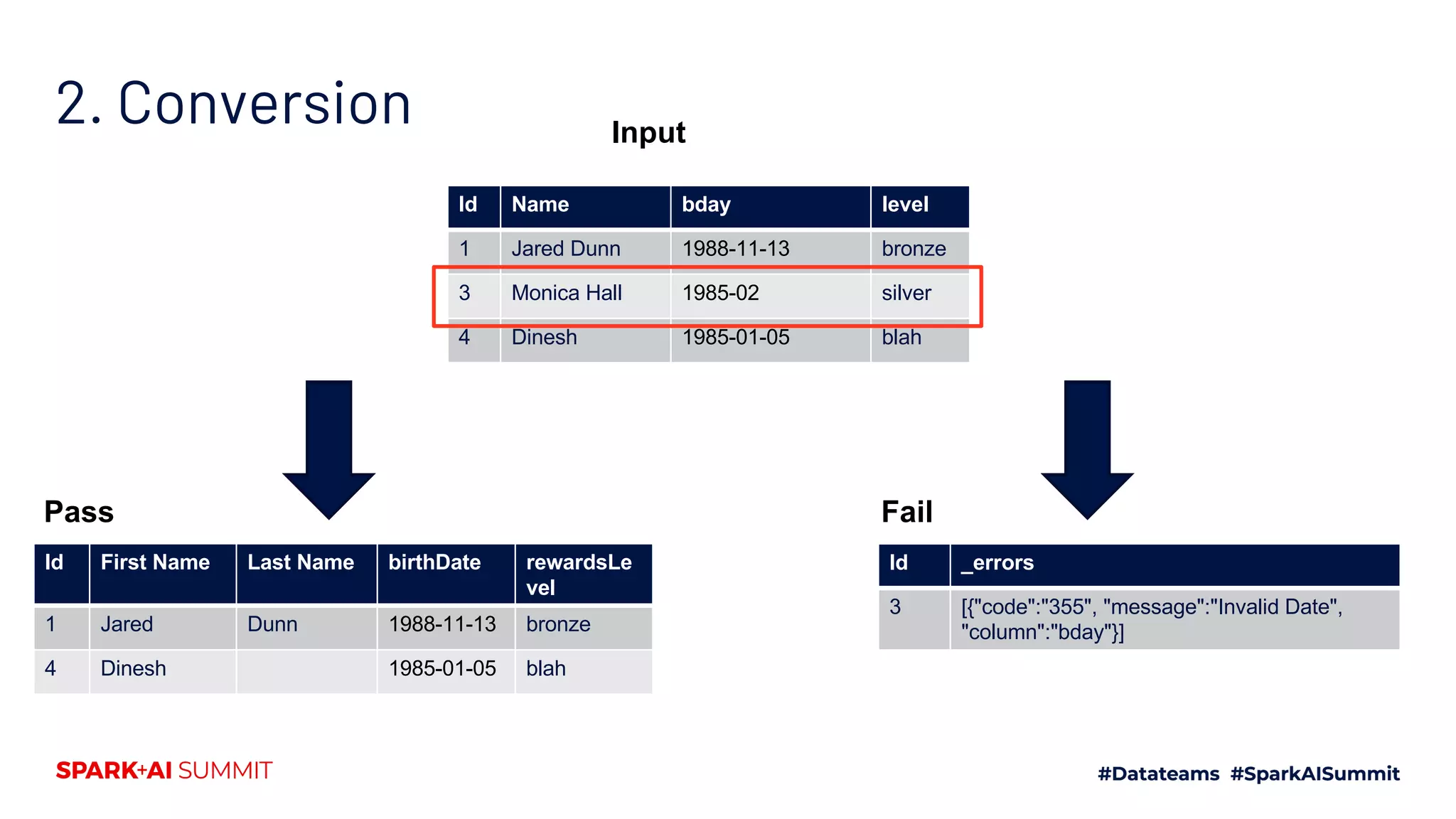 2. Conversion

Input

| Id | Name | bday | level |
|---|---|---|---|
| 1 | Jared Dunn | 1988-11-13 | bronze |
| 3 | Monica Hall | 1985-02 | silver |
| 4 | Dinesh | 1985-01-05 | blah |

Pass

| Id | First Name | Last Name | birthDate | rewardsLevel |
|---|---|---|---|---|
| 1 | Jared | Dunn | 1988-11-13 | bronze |
| 4 | Dinesh | | 1985-01-05 | blah |

Fail

| Id | _errors |
|---|---|
| 3 | [{"code":"355", "message":"Invalid Date", "column":"bday"}] |

SPARK+AI SUMMIT

#Datateams #SparkAISummit